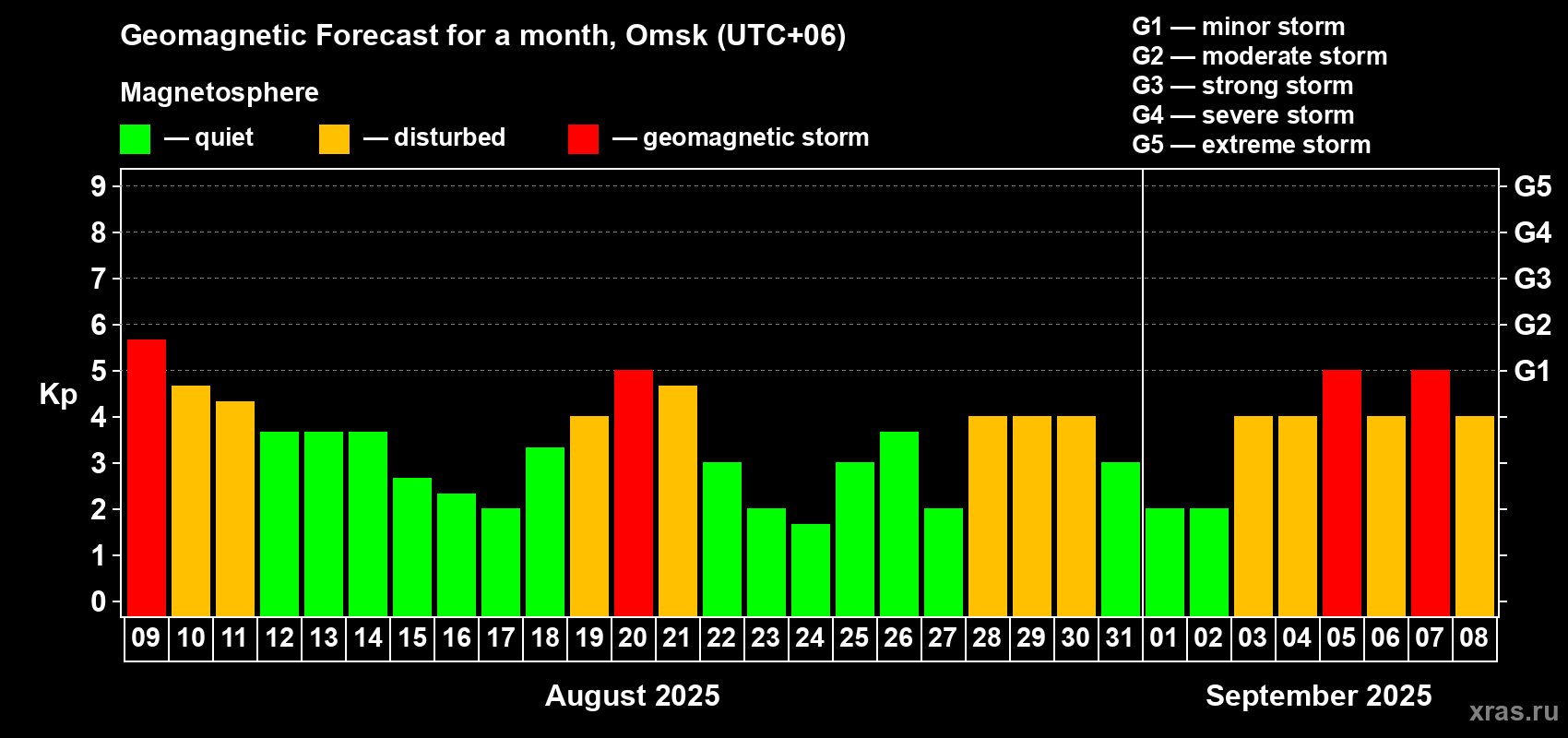 Geomagnetic Forecast for a month, Omsk (UTC+06)

Magnetosphere

— quiet — disturbed — geomagnetic storm

G1 — minor storm
G2 — moderate storm
G3 — strong storm
G4 — severe storm
G5 — extreme storm

Kp

9 8 7 6 5 4 3 2 1 0

G5 G4 G3 G2 G1

09 10 11 12 13 14 15 16 17 18 19 20 21 22 23 24 25 26 27 28 29 30 31 01 02 03 04 05 06 07 08

August 2025

September 2025

xras.ru